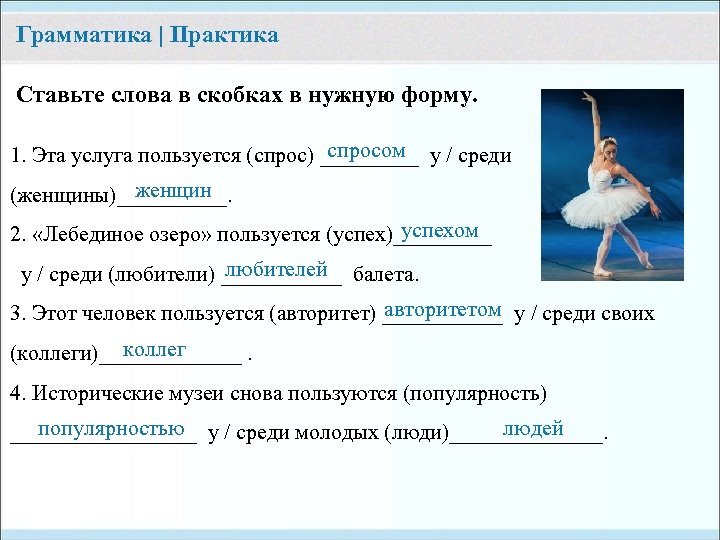 Грамматика | Практика

Ставьте слова в скобках в нужную форму.

1. Эта услуга пользуется (спрос) спросом у / среди (женщины) женщин.

2. «Лебединое озеро» пользуется (успех) успехом у / среди (любители) любителей балета.

3. Этот человек пользуется (авторитет) авторитетом у / среди своих (коллеги) коллег .

4. Исторические музеи снова пользуются (популярность) популярностью у / среди молодых (люди) людей.